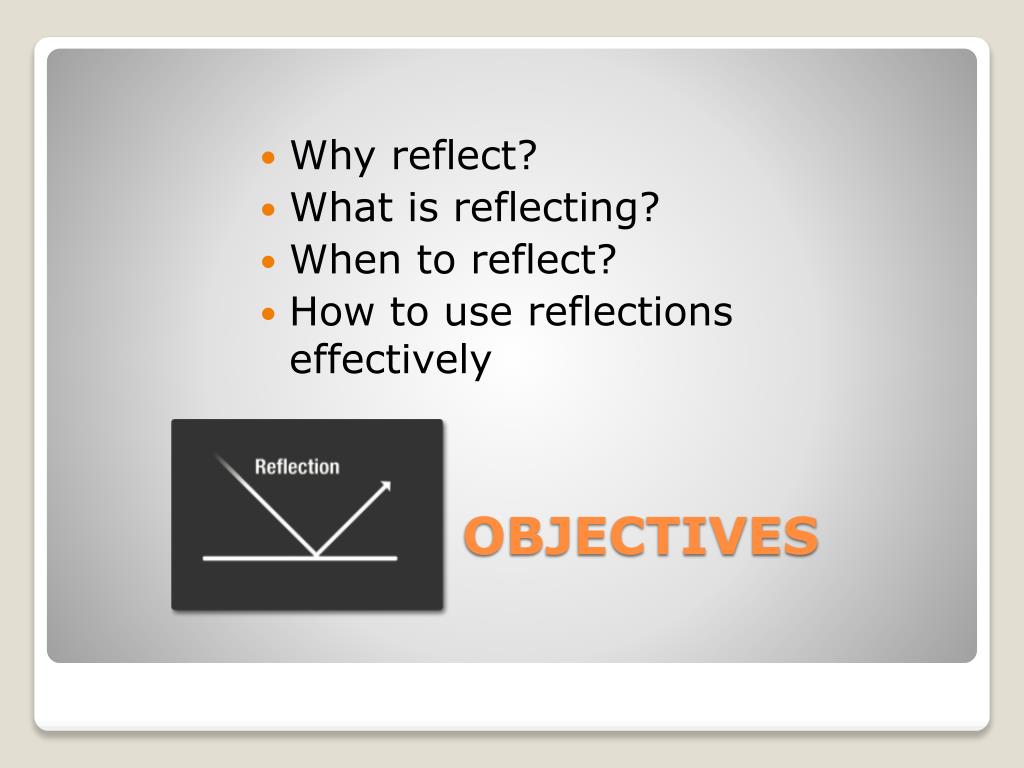 - Why reflect?
- What is reflecting?
- When to reflect?
- How to use reflections effectively

Reflection

OBJECTIVES